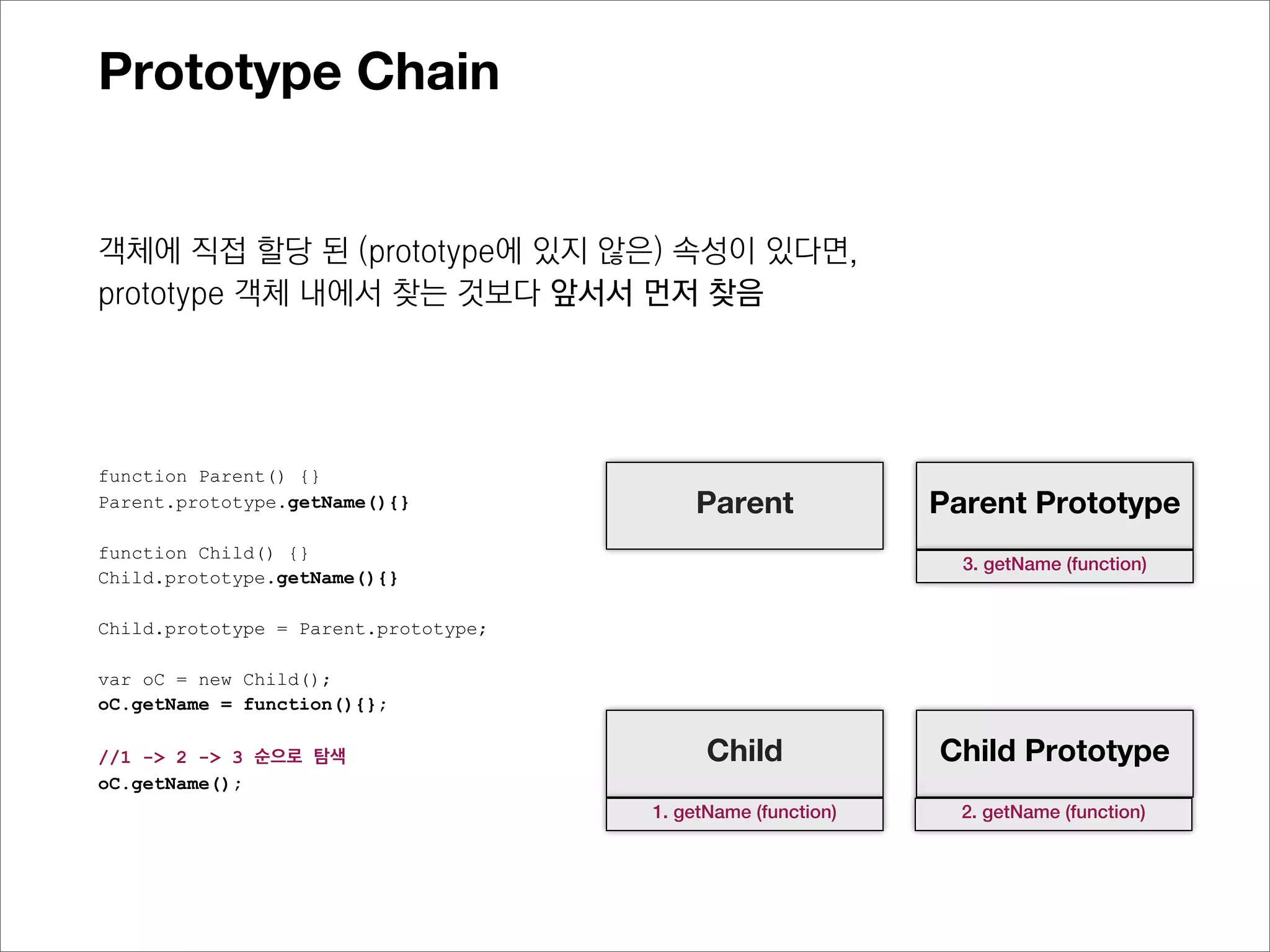 Prototype Chain

객체에 직접 할당 된 (prototype에 있지 않은) 속성이 있다면, prototype 객체 내에서 찾는 것보다 앞서서 먼저 찾음

function Parent() {}
Parent.prototype.getName(){}

function Child() {}
Child.prototype.getName(){}

Child.prototype = Parent.prototype;

var oC = new Child();
oC.getName = function(){};

//1 -> 2 -> 3 순으로 탐색
oC.getName();

Parent

Parent Prototype

3. getName (function)

Child

1. getName (function)

Child Prototype

2. getName (function)